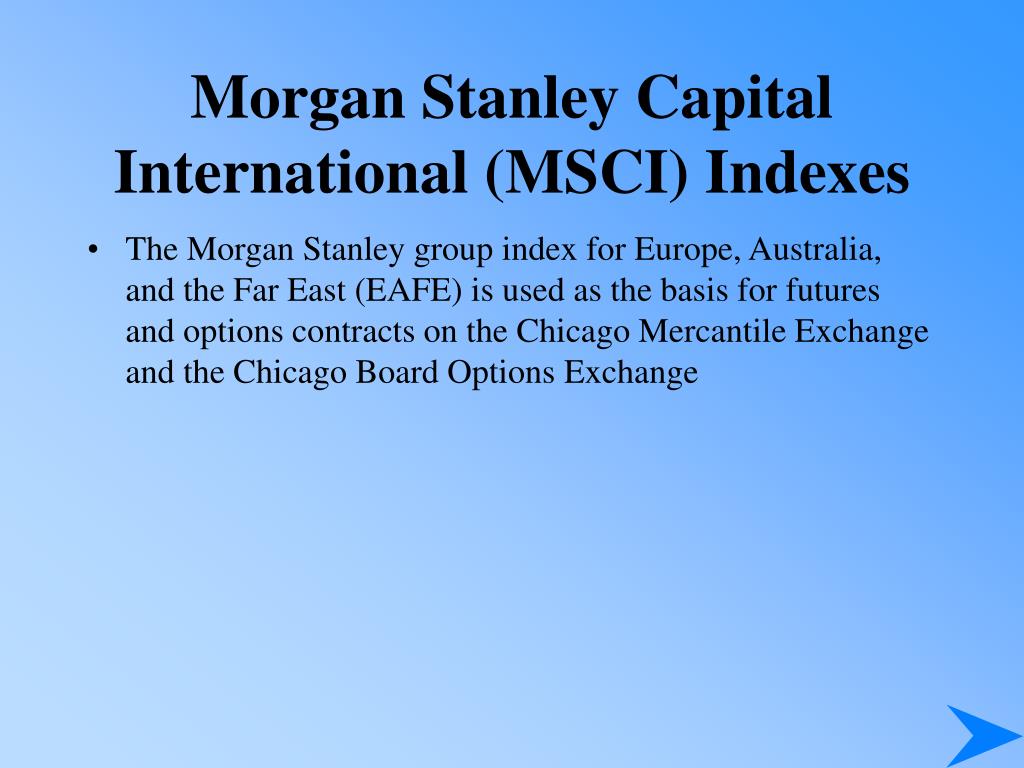 Morgan Stanley Capital International (MSCI) Indexes

• The Morgan Stanley group index for Europe, Australia, and the Far East (EAFE) is used as the basis for futures and options contracts on the Chicago Mercantile Exchange and the Chicago Board Options Exchange